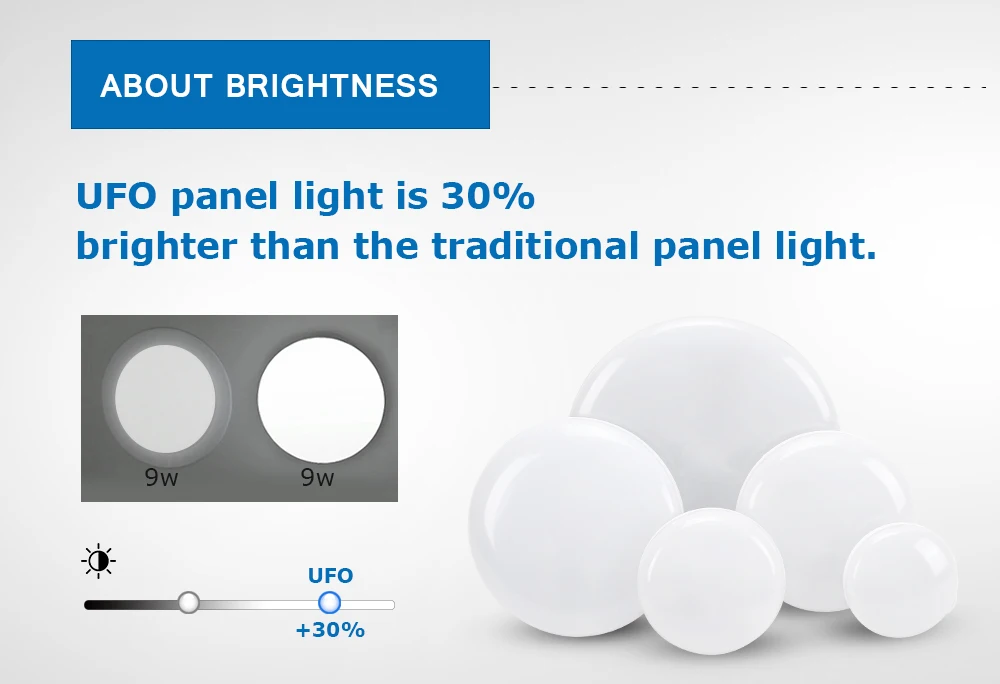 ABOUT BRIGHTNESS

UFO panel light is 30% brighter than the traditional panel light.

9w
9w

UFO
+30%